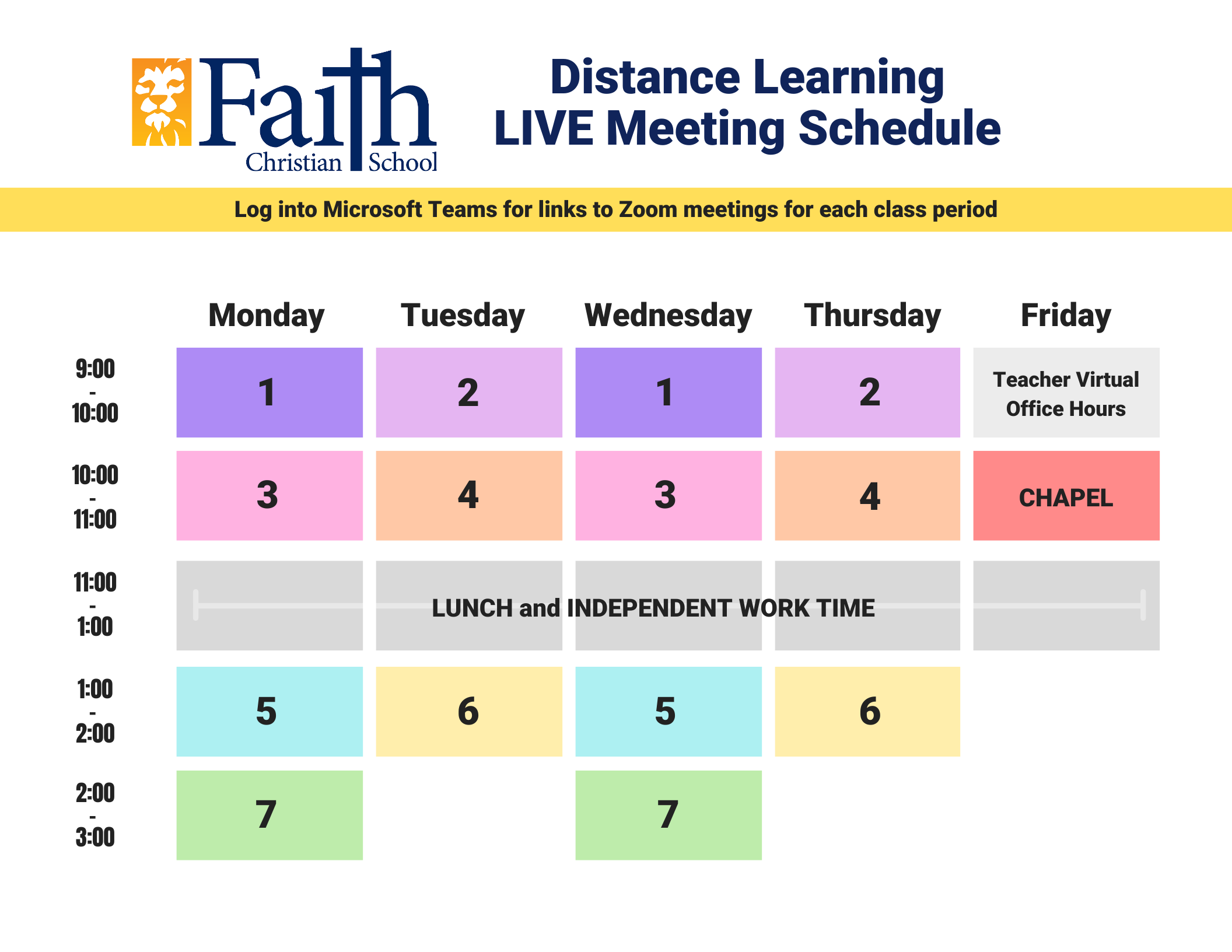 Faith Christian School

Distance Learning
LIVE Meeting Schedule

Log into Microsoft Teams for links to Zoom meetings for each class period

| | Monday | Tuesday | Wednesday | Thursday | Friday |
|---|---|---|---|---|---|
| 9:00 - 10:00 | 1 | 2 | 1 | 2 | Teacher Virtual Office Hours |
| 10:00 - 11:00 | 3 | 4 | 3 | 4 | CHAPEL |
| 11:00 - 1:00 | LUNCH and INDEPENDENT WORK TIME | | | | |
| 1:00 - 2:00 | 5 | 6 | 5 | 6 | |
| 2:00 - 3:00 | 7 | | 7 | | |